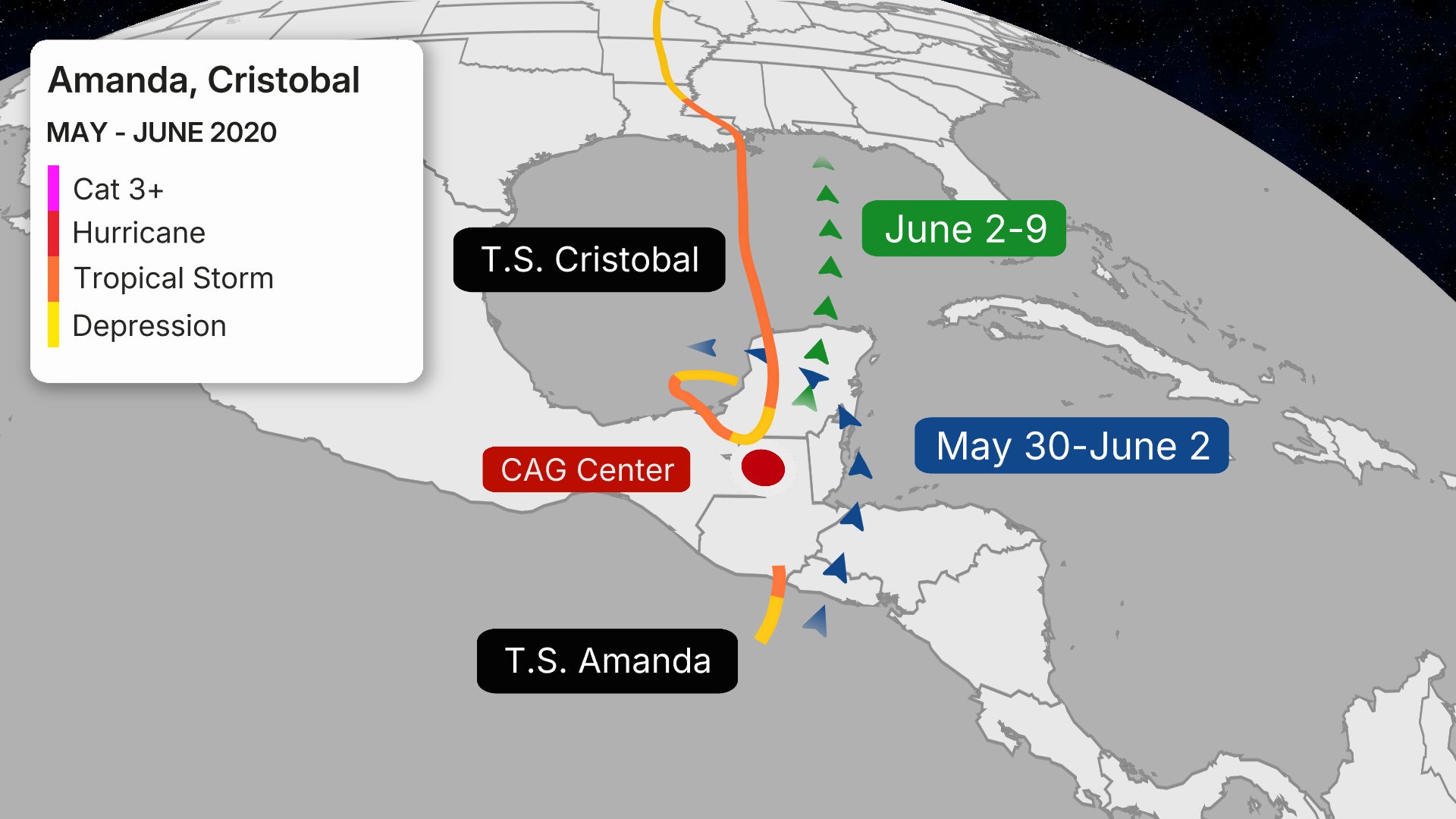 Amanda, Cristobal

MAY - JUNE 2020

Cat 3+
Hurricane
Tropical Storm
Depression

T.S. Cristobal

June 2-9

CAG Center

May 30-June 2

T.S. Amanda